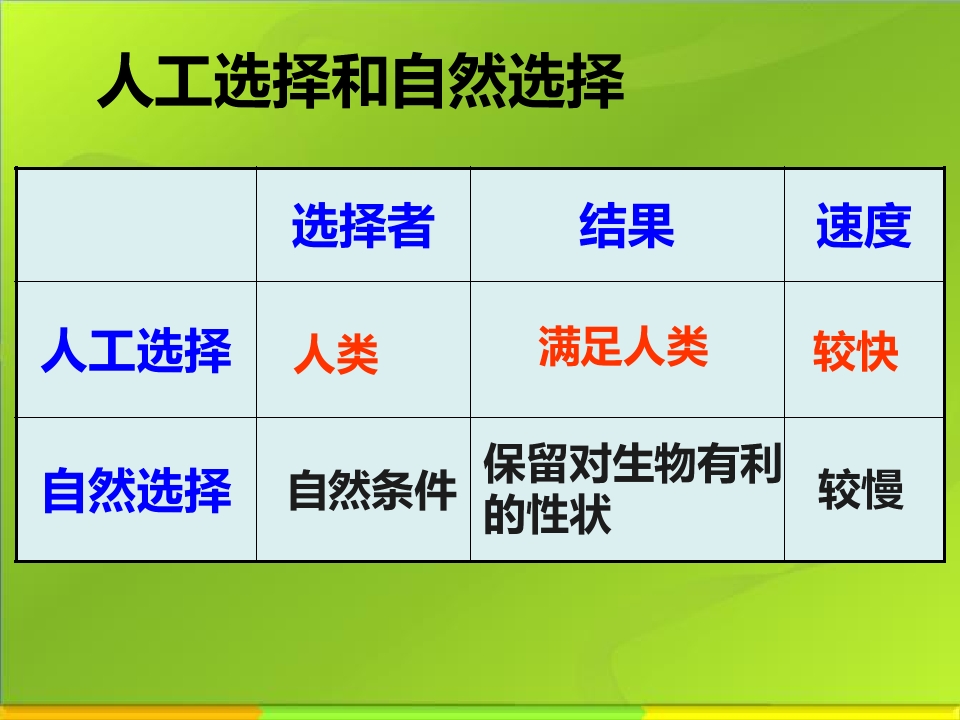 人工选择和自然选择

|  | 选择者 | 结果 | 速度 |
|---|---|---|---|
| 人工选择 | 人类 | 满足人类 | 较快 |
| 自然选择 | 自然条件 | 保留对生物有利的性状 | 较慢 |